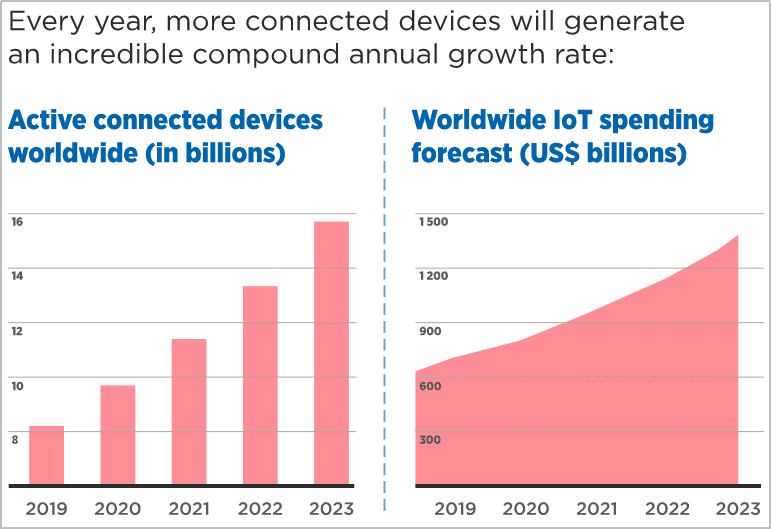 Every year, more connected devices will generate an incredible compound annual growth rate:

Active connected devices worldwide (in billions)

16
14
12
10
8

2019 2020 2021 2022 2023

Worldwide IoT spending forecast (US$ billions)

1 500
1 200
900
600
300

2019 2020 2021 2022 2023